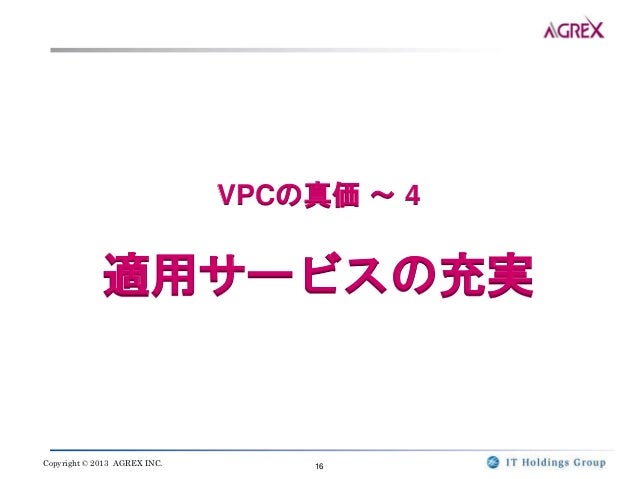 AGREX

VPCの真価 ～ 4

適用サービスの充実

Copyright © 2013 AGREX INC.

16

IT Holdings Group